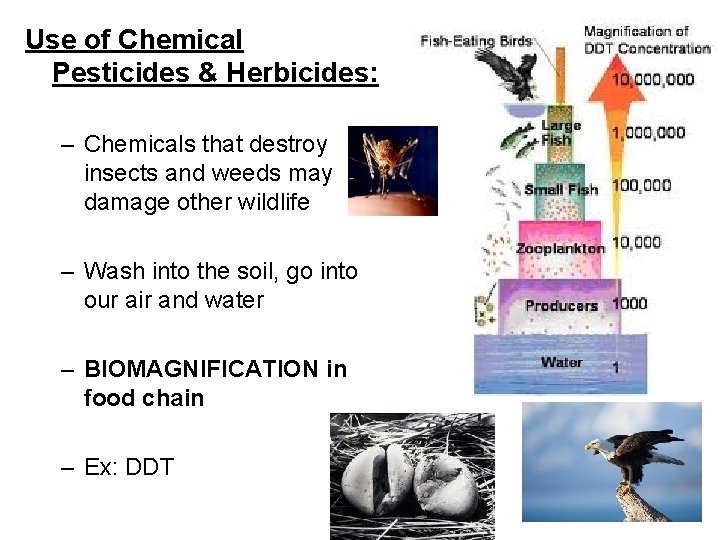 Use of Chemical Pesticides & Herbicides:

– Chemicals that destroy insects and weeds may damage other wildlife

– Wash into the soil, go into our air and water

– BIOMAGNIFICATION in food chain

– Ex: DDT

Fish-Eating Birds

Magnification of DDT Concentration

10,000,000

Large Fish

1,000,000

Small Fish

100,000

Zooplankton

10,000

Producers

1000

Water

1